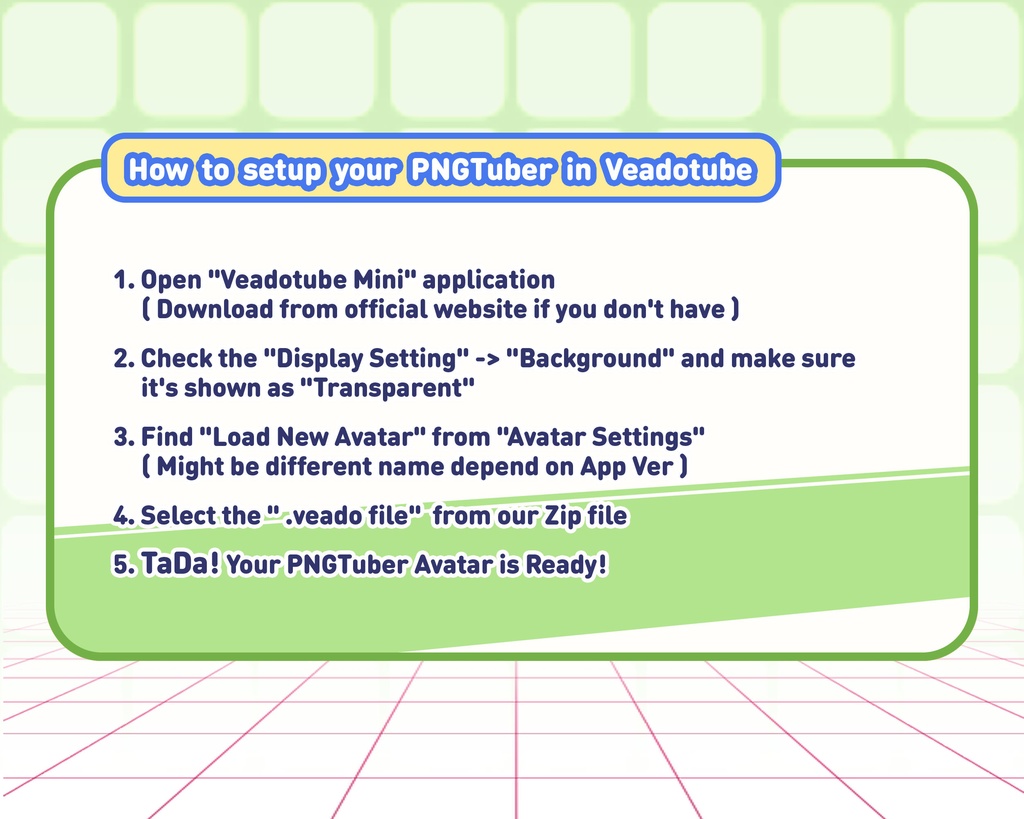 How to setup your PNGTuber in Veadotube

1. Open "Veadotube Mini" application
( Download from official website if you don't have )

2. Check the "Display Setting" -> "Background" and make sure it's shown as "Transparent"

3. Find "Load New Avatar" from "Avatar Settings"
( Might be different name depend on App Ver )

4. Select the " .veado file" from our Zip file

5. TaDa! Your PNGTuber Avatar is Ready!